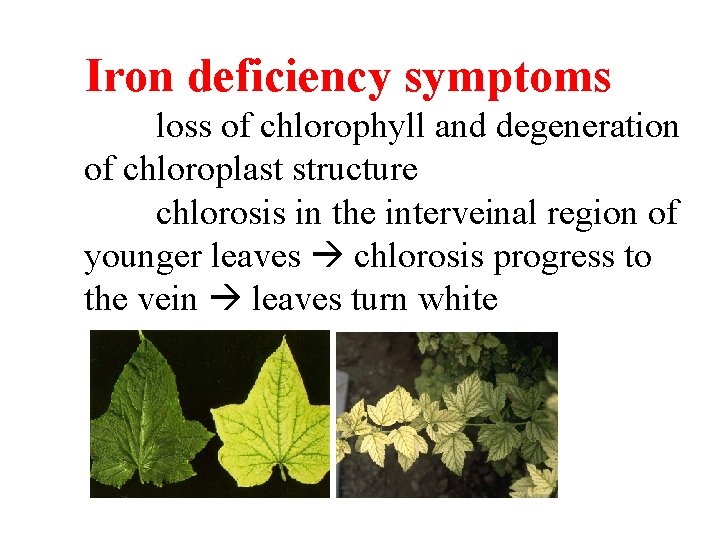 Iron deficiency symptoms

loss of chlorophyll and degeneration of chloroplast structure

chlorosis in the interveinal region of younger leaves → chlorosis progress to the vein → leaves turn white